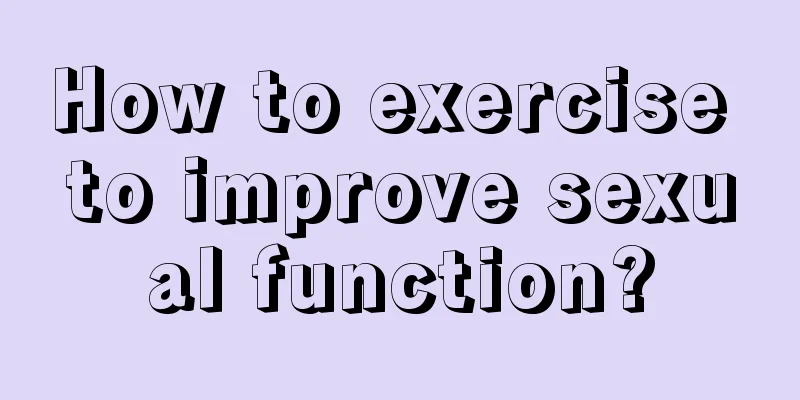 How to exercise to improve sexual function?